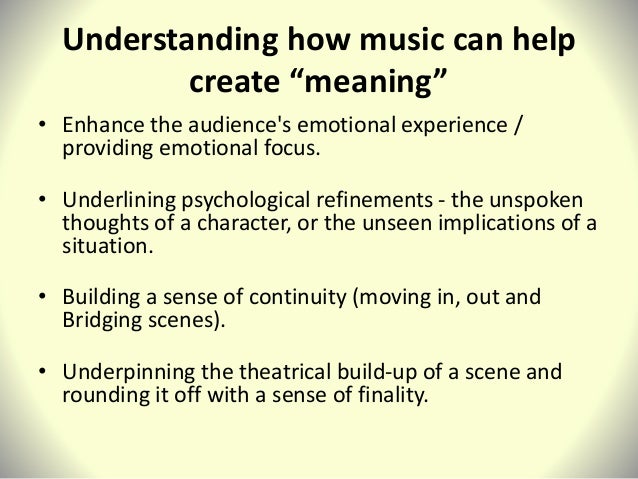 Understanding how music can help create “meaning”

• Enhance the audience's emotional experience / providing emotional focus.

• Underlining psychological refinements - the unspoken thoughts of a character, or the unseen implications of a situation.

• Building a sense of continuity (moving in, out and Bridging scenes).

• Underpinning the theatrical build-up of a scene and rounding it off with a sense of finality.